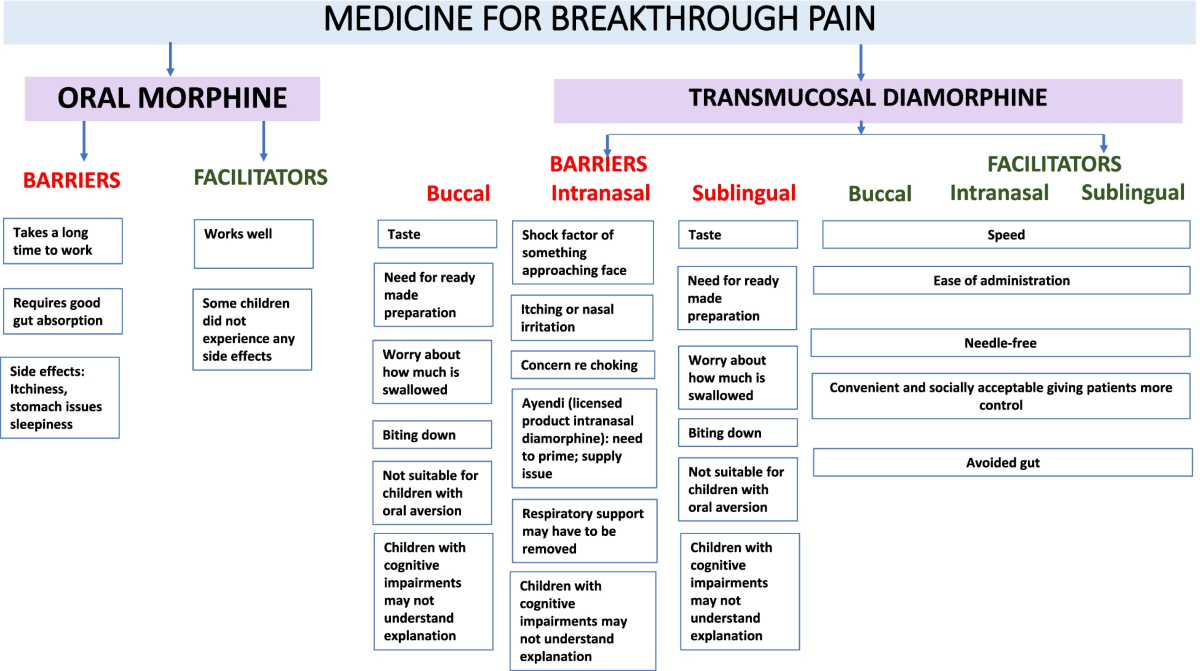 MEDICINE FOR BREAKTHROUGH PAIN

ORAL MORPHINE

BARRIERS

Takes a long time to work

Requires good gut absorption

Side effects: Itchiness, stomach issues sleepiness

FACILITATORS

Works well

Some children did not experience any side effects

TRANSMUCOSAL DIAMORPHINE

BARRIERS

Buccal

Taste

Need for ready made preparation

Worry about how much is swallowed

Biting down

Not suitable for children with oral aversion

Children with cognitive impairments may not understand explanation

Intranasal

Shock factor of something approaching face

Itching or nasal irritation

Concern re choking

Ayendi (licensed product intranasal diamorphine): need to prime; supply issue

Respiratory support may have to be removed

Children with cognitive impairments may not understand explanation

Sublingual

Taste

Need for ready made preparation

Worry about how much is swallowed

Biting down

Not suitable for children with oral aversion

Children with cognitive impairments may not understand explanation

FACILITATORS

Buccal Intranasal Sublingual

Speed

Ease of administration

Needle-free

Convenient and socially acceptable giving patients more control

Avoided gut